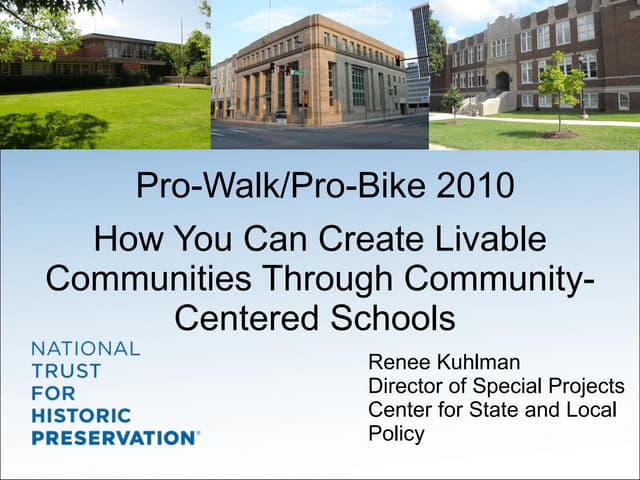 Pro-Walk/Pro-Bike 2010

How You Can Create Livable Communities Through Community-Centered Schools

NATIONAL TRUST FOR HISTORIC PRESERVATION®

Renee Kuhlman
Director of Special Projects
Center for State and Local Policy